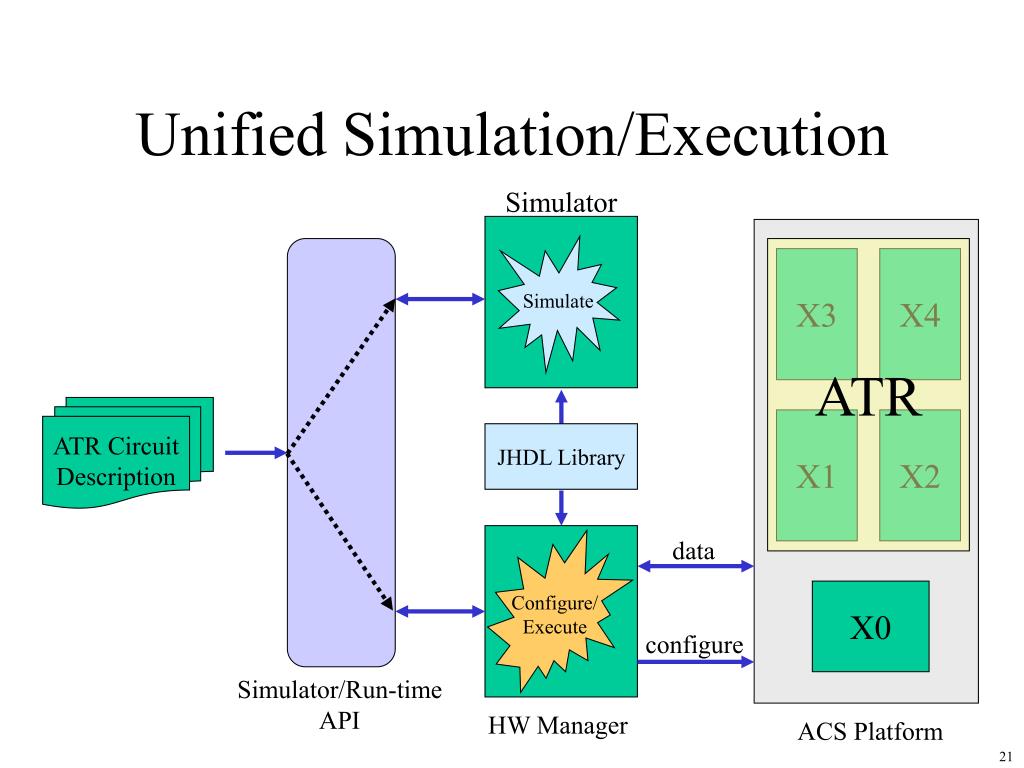 Unified Simulation/Execution

Simulator

Simulate

ATR Circuit Description

JHDL Library

Configure/ Execute

data

configure

Simulator/Run-time API

HW Manager

X3

X4

ATR

X1

X2

X0

ACS Platform

21